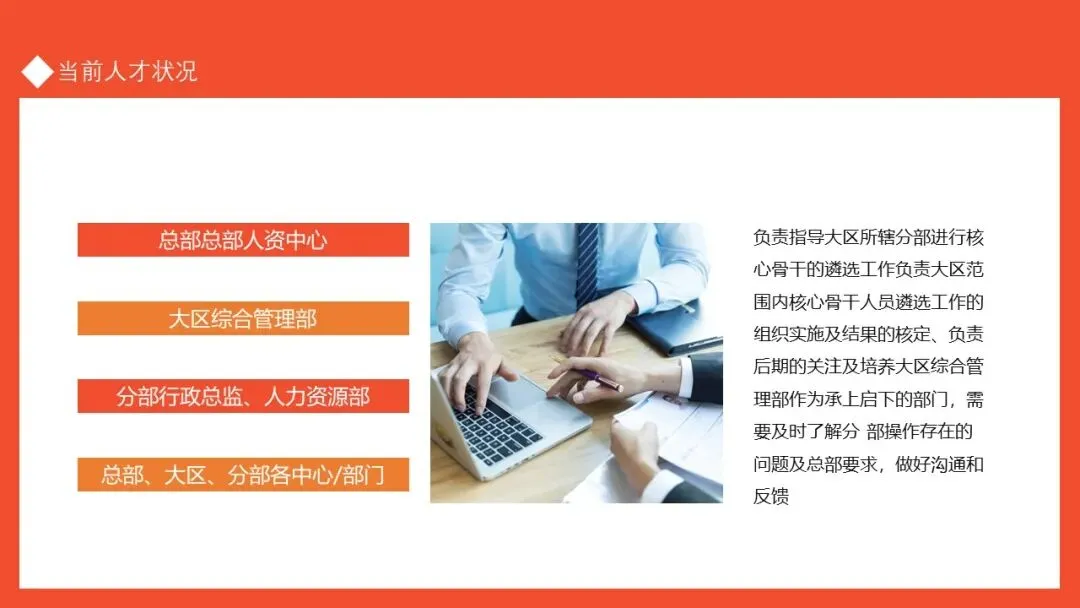 当前人才状况

总部总部人资中心

大区综合管理部

分部行政总监、人力资源部

总部、大区、分部各中心/部门

负责指导大区所辖分部进行核心骨干的遴选工作负责大区范围内核心骨干人员遴选工作的组织实施及结果的核定、负责后期的关注及培养大区综合管理部作为承上启下的部门，需要及时了解分 部操作存在的问题及总部要求，做好沟通和反馈